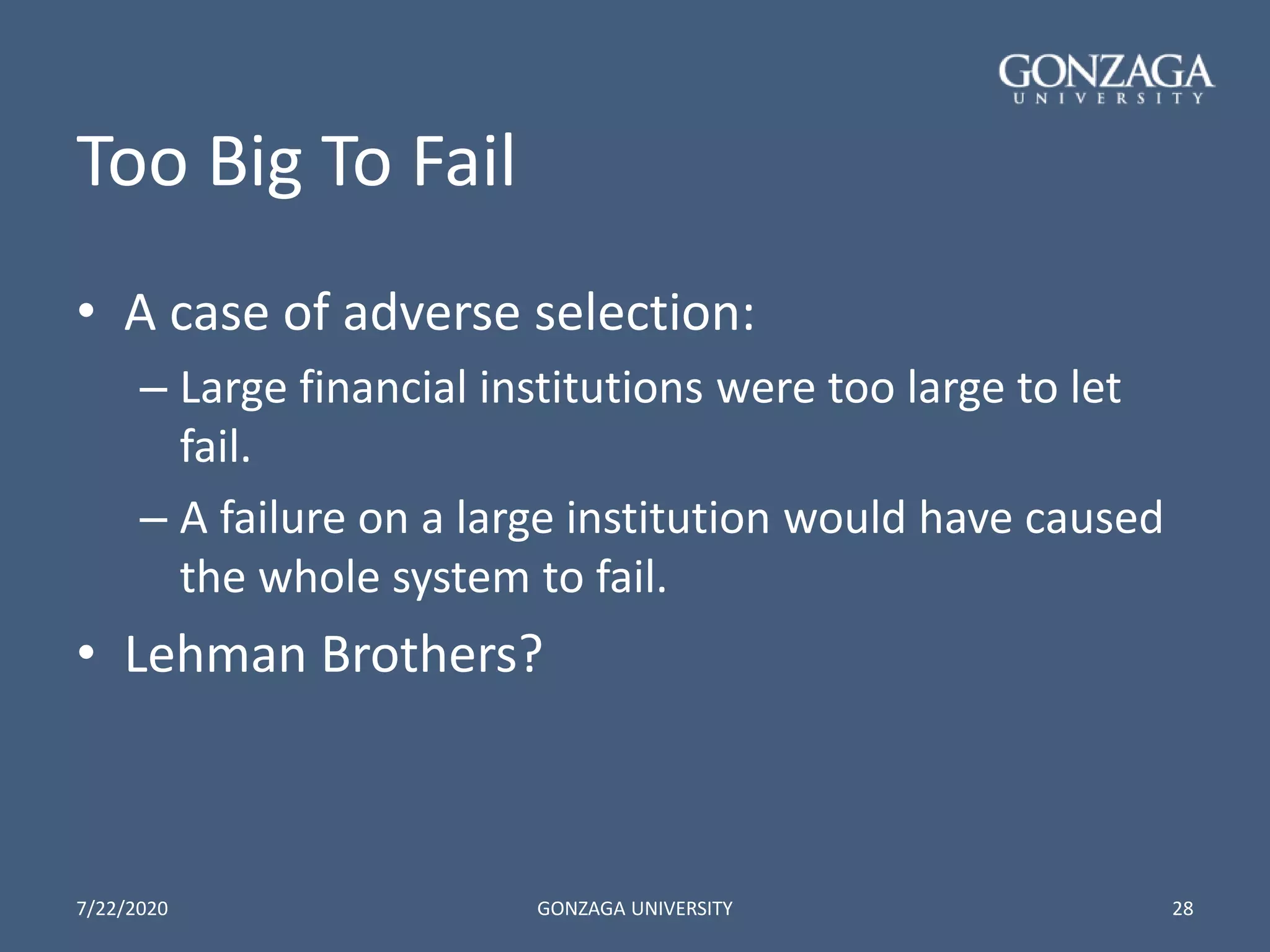 GONZAGA
UNIVERSITY

Too Big To Fail

• A case of adverse selection:
– Large financial institutions were too large to let fail.
– A failure on a large institution would have caused the whole system to fail.
• Lehman Brothers?

7/22/2020 GONZAGA UNIVERSITY 28